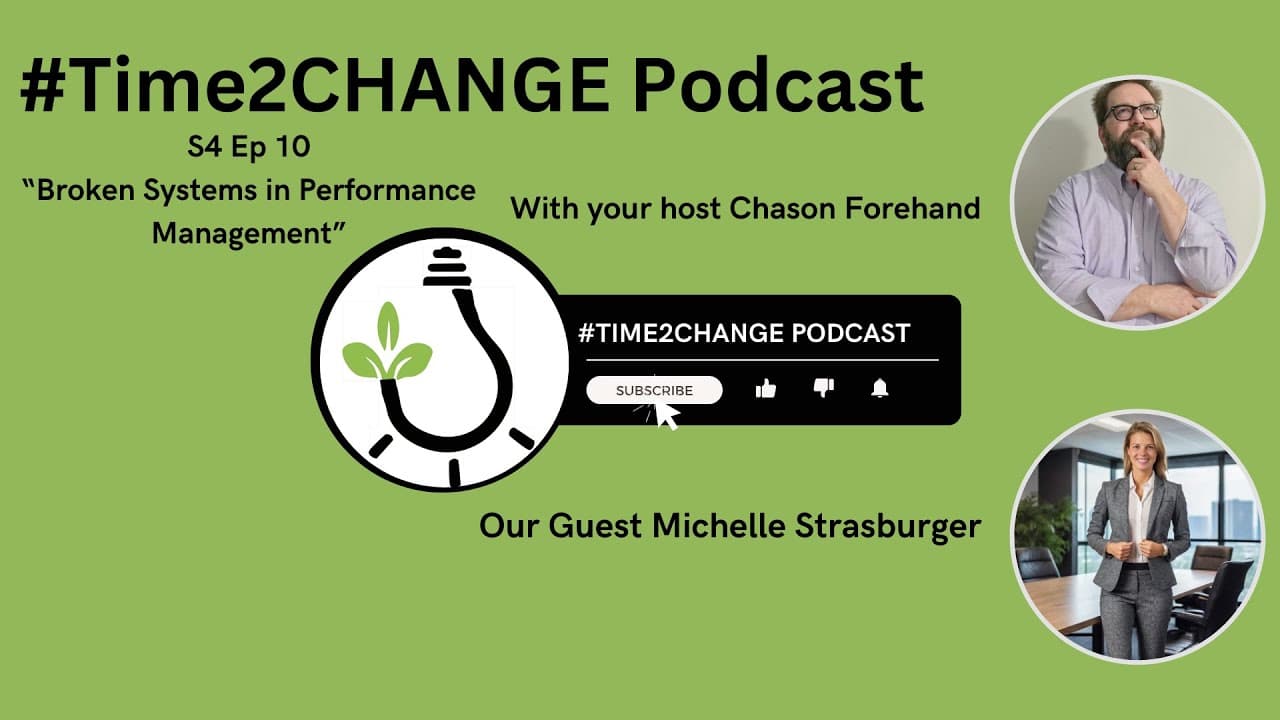 #Time2CHANGE Podcast

S4 Ep 10

“Broken Systems in Performance Management”

With your host Chason Forehand

#TIME2CHANGE PODCAST

SUBSCRIBE

Our Guest Michelle Strasburger